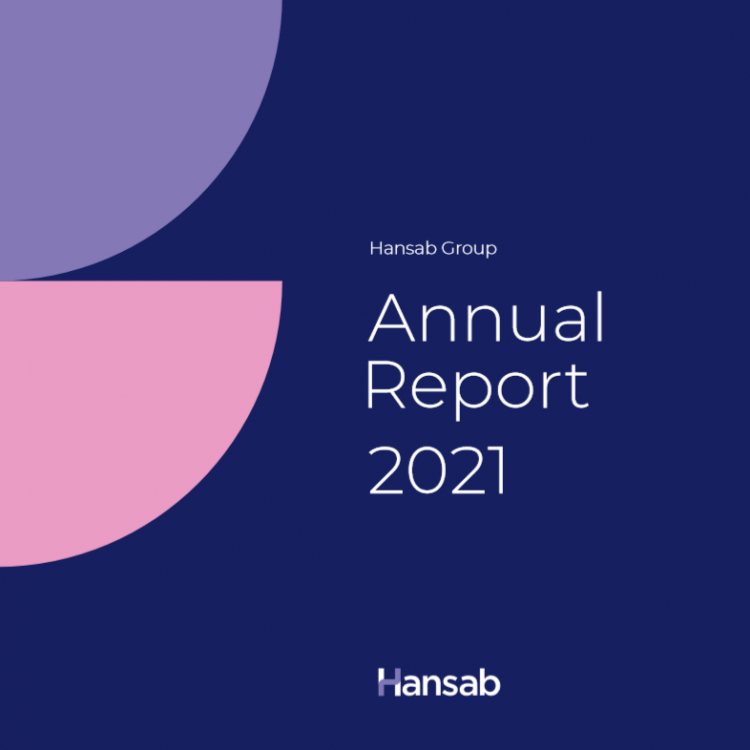 Hansab Group

Annual Report 2021

Hansab